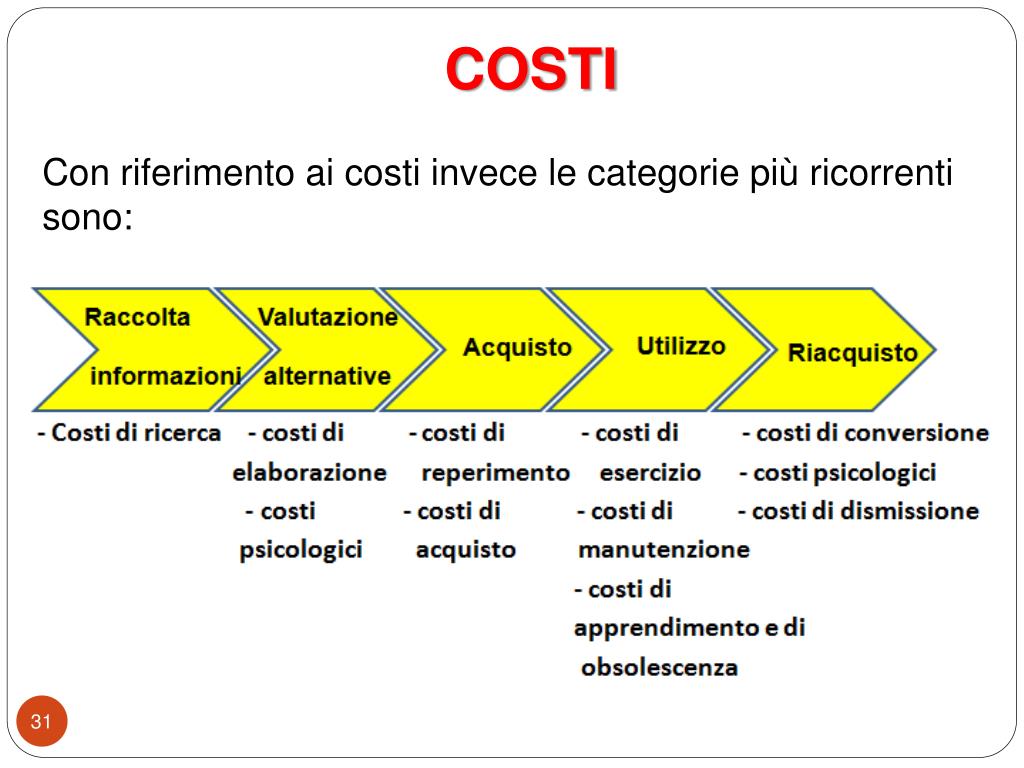 COSTI

Con riferimento ai costi invece le categorie più ricorrenti sono:

Raccolta informazioni

Valutazione alternative

Acquisto

Utilizzo

Riacquisto

- Costi di ricerca

- costi di elaborazione
- costi psicologici

- costi di reperimento
- costi di acquisto

- costi di esercizio
- costi di manutenzione
- costi di apprendimento e di obsolescenza

- costi di conversione
- costi psicologici
- costi di dismissione

31